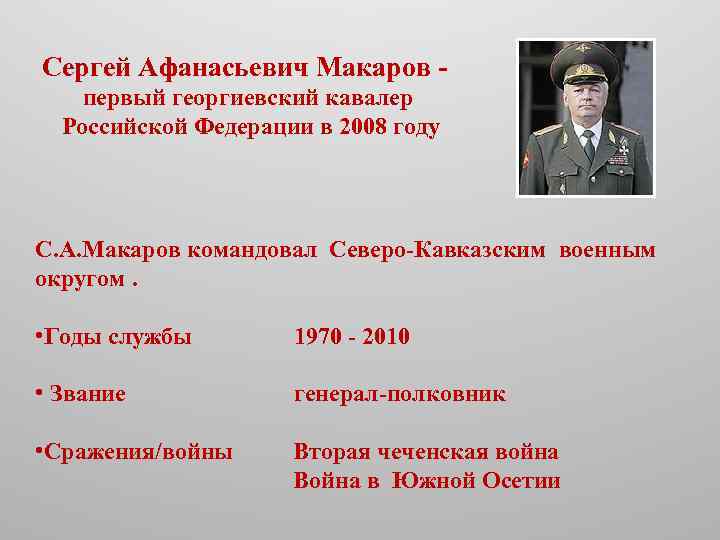 Сергей Афанасьевич Макаров - первый георгиевский кавалер Российской Федерации в 2008 году

С.А.Макаров командовал Северо-Кавказским военным округом .

•Годы службы 1970 - 2010

• Звание генерал-полковник

•Сражения/войны Вторая чеченская война
Война в Южной Осетии